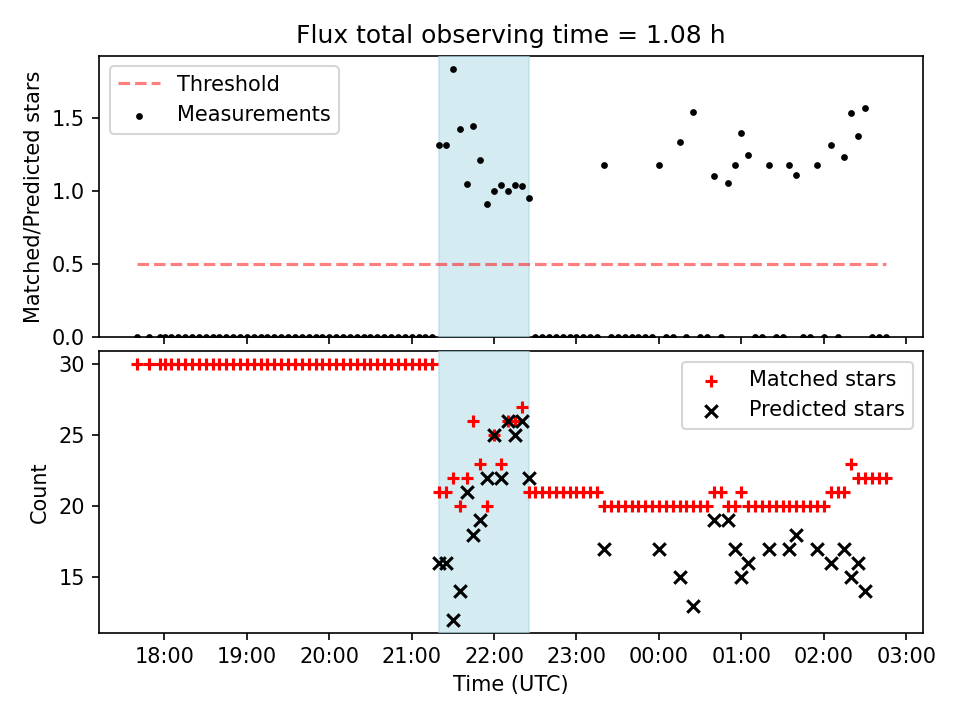 Flux total observing time = 1.08 h

Threshold
Measurements

Matched/Predicted stars

1.5
1.0
0.5
0.0

Matched stars
Predicted stars

Count

30
25
20
15

18:00 19:00 20:00 21:00 22:00 23:00 00:00 01:00 02:00 03:00

Time (UTC)